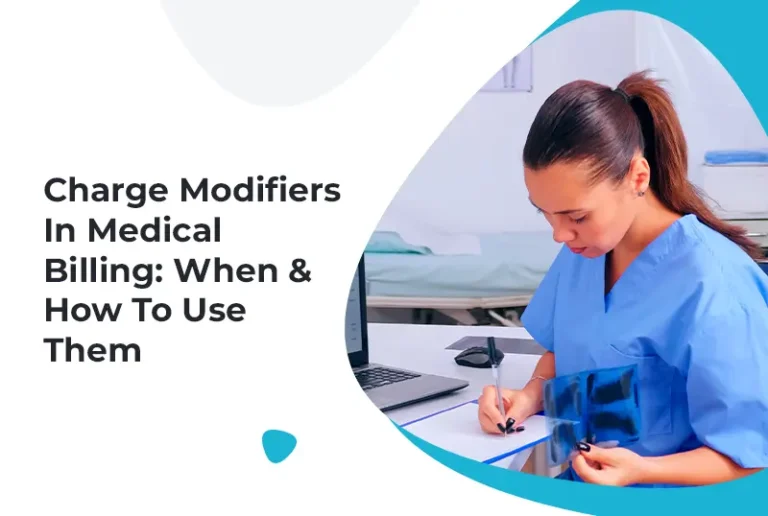 Charge Modifiers In Medical Billing: When & How To Use Them